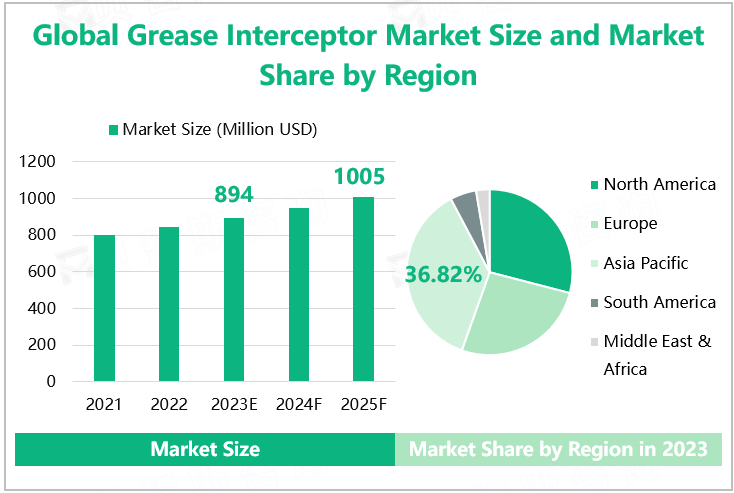 Global Grease Interceptor Market Size and Market Share by Region

Market Size (Million USD)

1200
1000
800
600
400
200
0

894
1005

2021
2022
2023E
2024F
2025F

36.82%

North America
Europe
Asia Pacific
South America
Middle East & Africa

Market Size
Market Share by Region in 2023